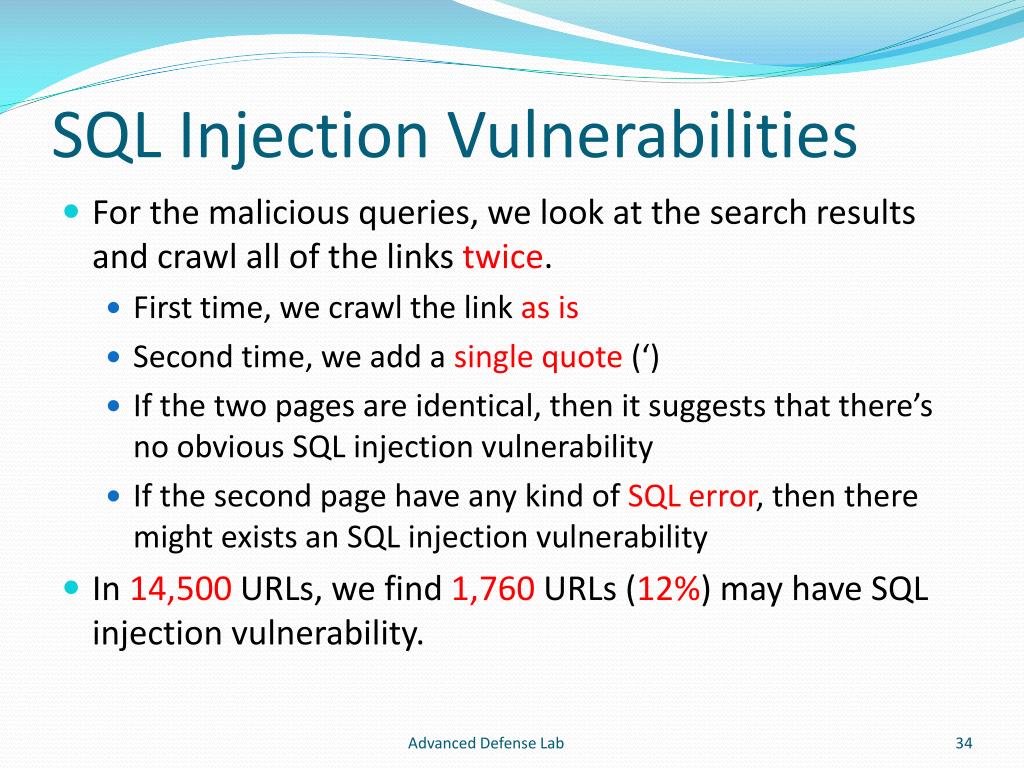 SQL Injection Vulnerabilities

- For the malicious queries, we look at the search results and crawl all of the links twice.
  - First time, we crawl the link as is
  - Second time, we add a single quote (‘)
  - If the two pages are identical, then it suggests that there’s no obvious SQL injection vulnerability
  - If the second page have any kind of SQL error, then there might exists an SQL injection vulnerability
- In 14,500 URLs, we find 1,760 URLs (12%) may have SQL injection vulnerability.

Advanced Defense Lab

34